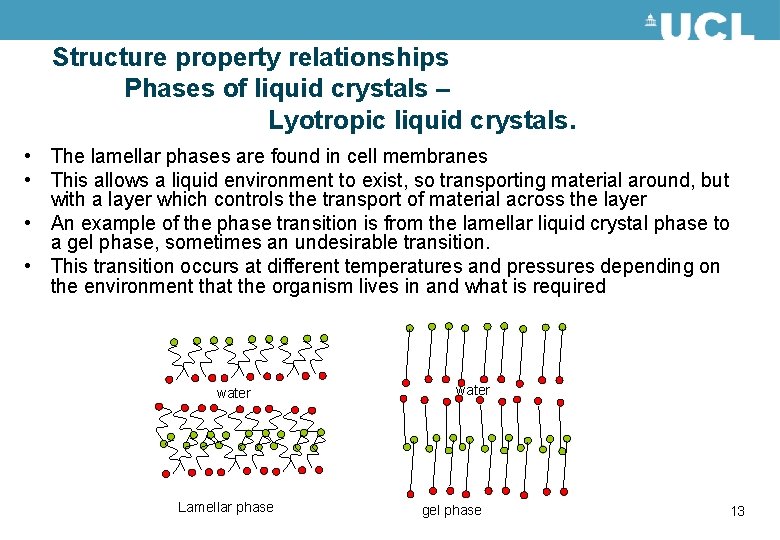 UCL

Structure property relationships
Phases of liquid crystals –
Lyotropic liquid crystals.

• The lamellar phases are found in cell membranes
• This allows a liquid environment to exist, so transporting material around, but with a layer which controls the transport of material across the layer
• An example of the phase transition is from the lamellar liquid crystal phase to a gel phase, sometimes an undesirable transition.
• This transition occurs at different temperatures and pressures depending on the environment that the organism lives in and what is required

water

Lamellar phase

water

gel phase

13